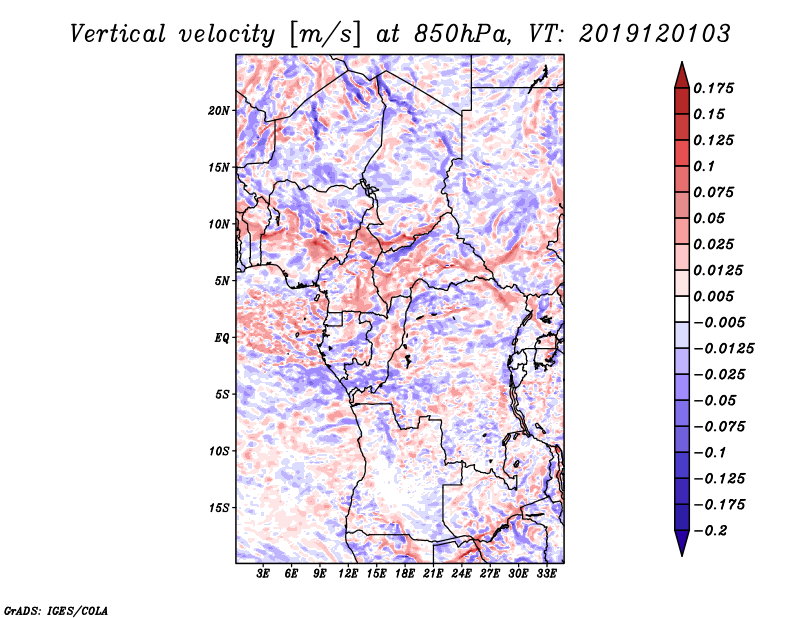 Vertical velocity [m/s] at 850hPa, VT: 2019120103

20N
15N
10N
5N
EQ
5S
10S
15S

3E 6E 9E 12E 15E 18E 21E 24E 27E 30E 33E

0.175
0.15
0.125
0.1
0.075
0.05
0.025
0.0125
0.005
−0.005
−0.0125
−0.025
−0.05
−0.075
−0.1
−0.125
−0.175
−0.2

GrADS: IGES/COLA